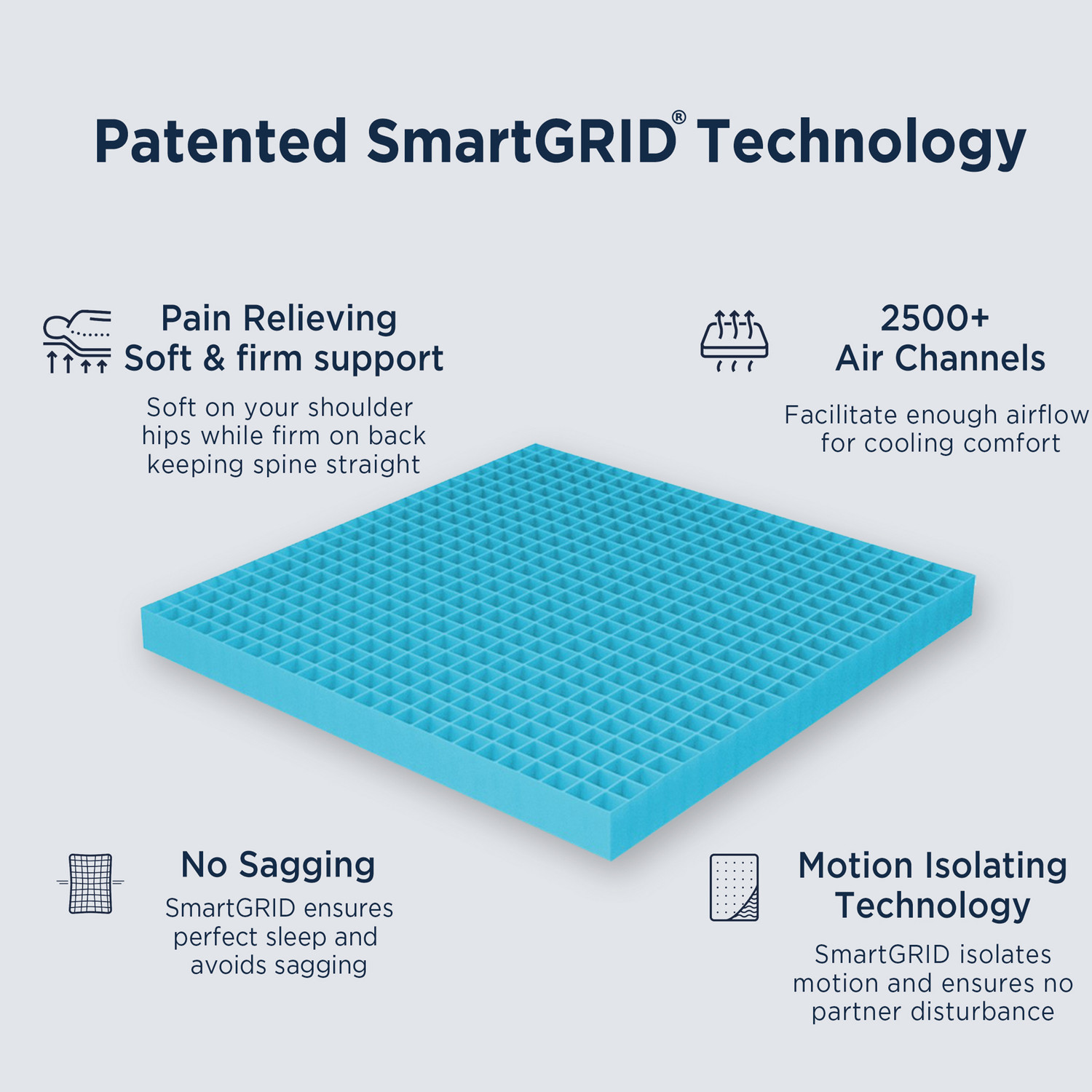 Patented SmartGRID® Technology

Pain Relieving
Soft & firm support

Soft on your shoulder hips while firm on back keeping spine straight

2500+
Air Channels

Facilitate enough airflow for cooling comfort

No Sagging

SmartGRID ensures perfect sleep and avoids sagging

Motion Isolating Technology

SmartGRID isolates motion and ensures no partner disturbance